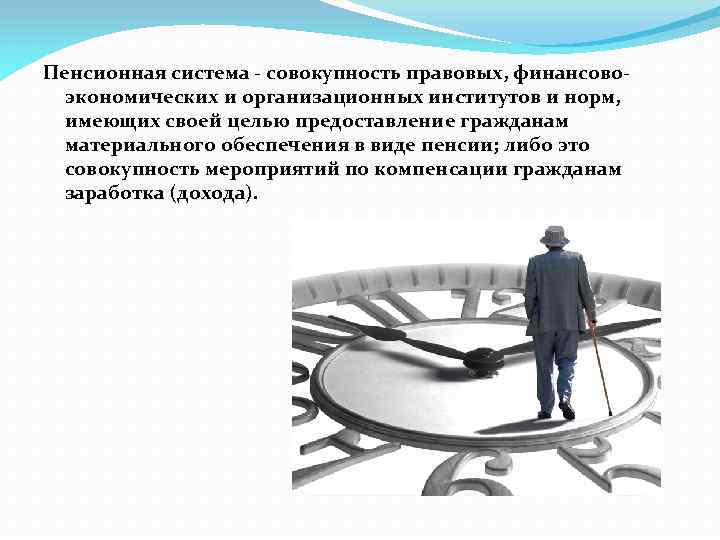 Пенсионная система - совокупность правовых, финансово-экономических и организационных институтов и норм, имеющих своей целью предоставление гражданам материального обеспечения в виде пенсии; либо это совокупность мероприятий по компенсации гражданам заработка (дохода).